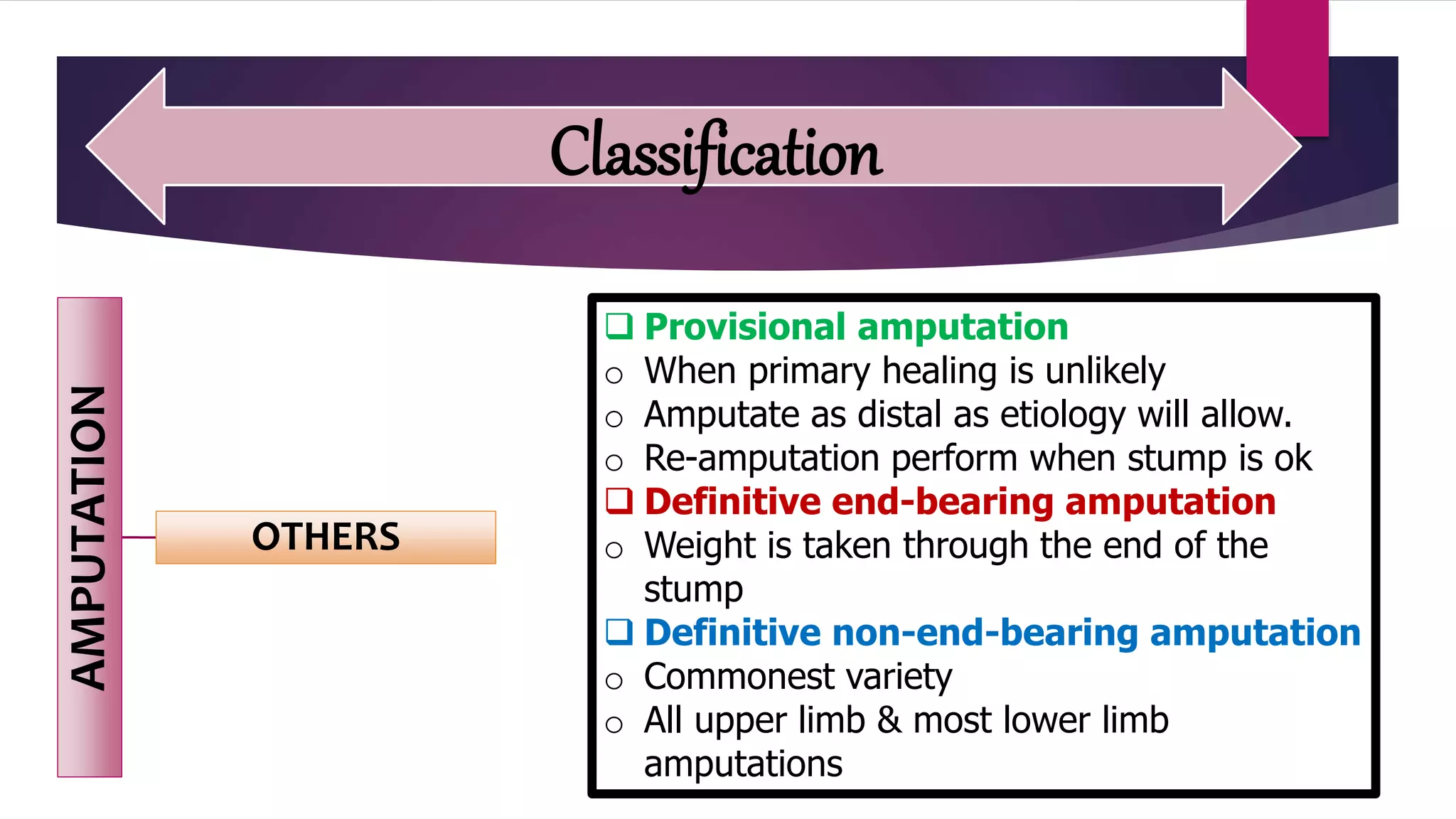 Classification

AMPUTATION

OTHERS

❑ Provisional amputation
○ When primary healing is unlikely
○ Amputate as distal as etiology will allow.
○ Re-amputation perform when stump is ok
❑ Definitive end-bearing amputation
○ Weight is taken through the end of the stump
❑ Definitive non-end-bearing amputation
○ Commonest variety
○ All upper limb & most lower limb amputations